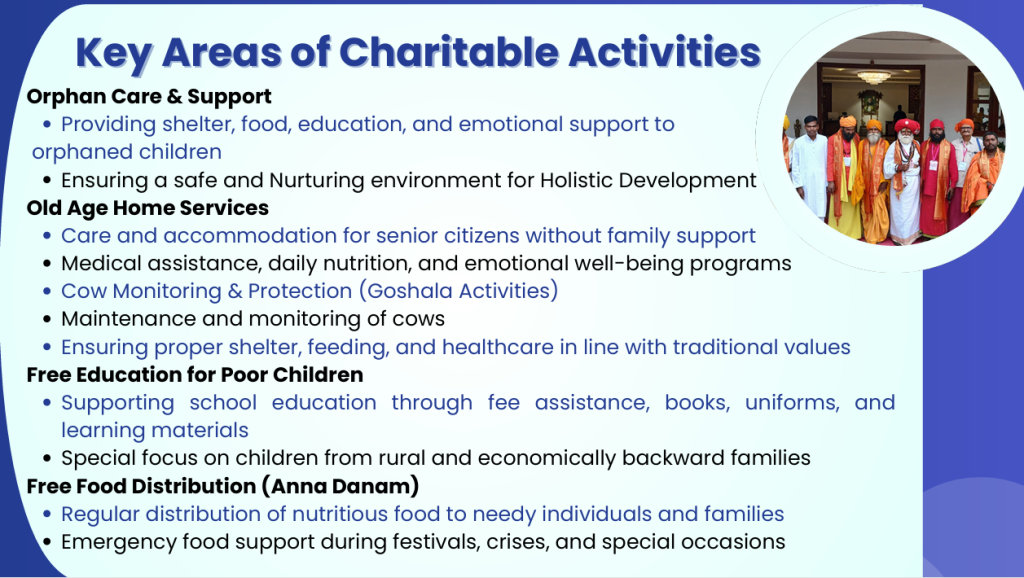 Key Areas of Charitable Activities

Orphan Care & Support
• Providing shelter, food, education, and emotional support to orphaned children
• Ensuring a safe and Nurturing environment for Holistic Development

Old Age Home Services
• Care and accommodation for senior citizens without family support
• Medical assistance, daily nutrition, and emotional well-being programs
• Cow Monitoring & Protection (Goshala Activities)
• Maintenance and monitoring of cows
• Ensuring proper shelter, feeding, and healthcare in line with traditional values

Free Education for Poor Children
• Supporting school education through fee assistance, books, uniforms, and learning materials
• Special focus on children from rural and economically backward families

Free Food Distribution (Anna Danam)
• Regular distribution of nutritious food to needy individuals and families
• Emergency food support during festivals, crises, and special occasions